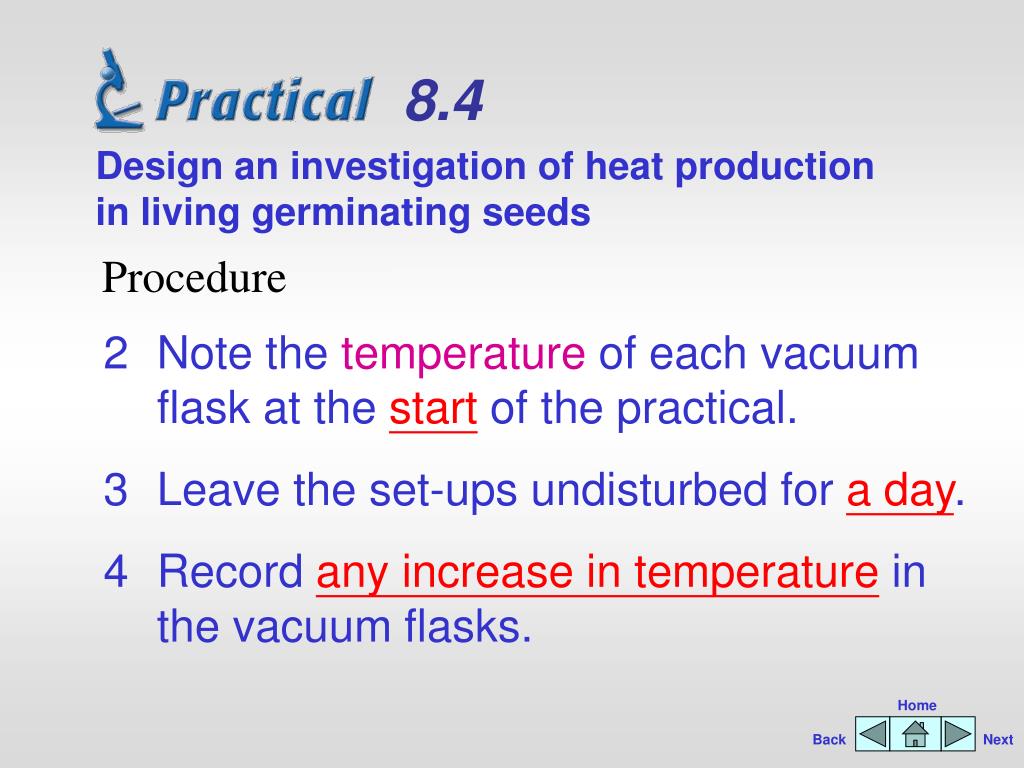 Practical 8.4
Design an investigation of heat production in living germinating seeds

Procedure

2 Note the temperature of each vacuum flask at the start of the practical.

3 Leave the set-ups undisturbed for a day.

4 Record any increase in temperature in the vacuum flasks.

Home
Back Next